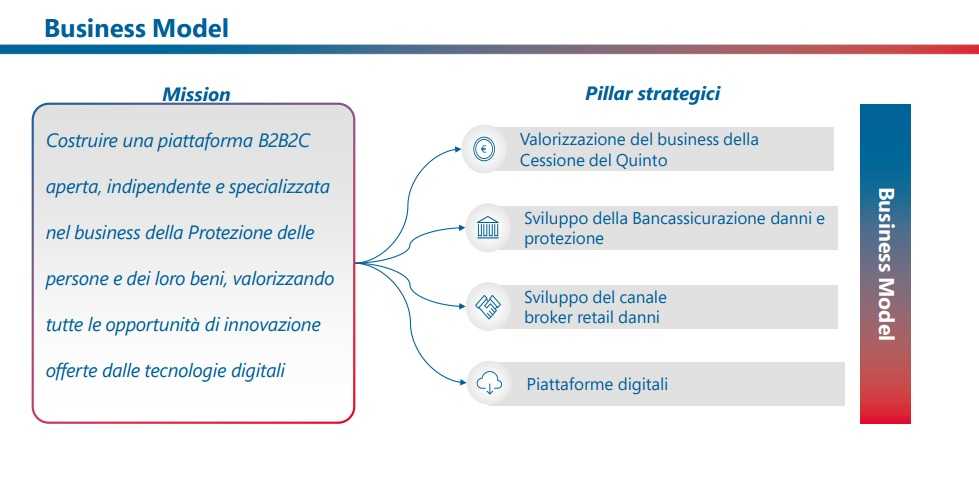 Business Model

Mission

Costruire una piattaforma B2B2C aperta, indipendente e specializzata nel business della Protezione delle persone e dei loro beni, valorizzando tutte le opportunità di innovazione offerte dalle tecnologie digitali

Pillar strategici

Valorizzazione del business della Cessione del Quinto

Sviluppo della Bancassicurazione danni e protezione

Sviluppo del canale broker retail danni

Piattaforme digitali

Business Model